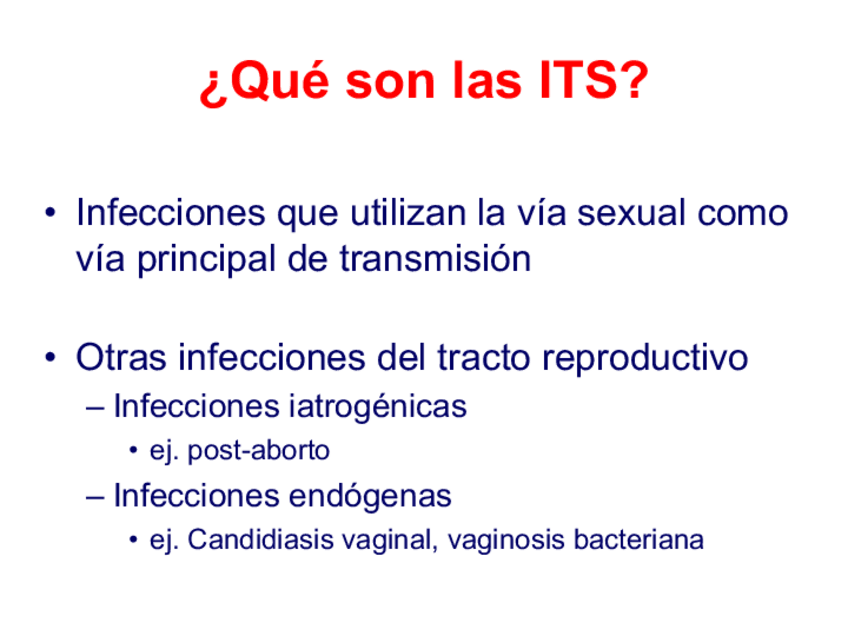 ¿Qué son las ITS?

• Infecciones que utilizan la vía sexual como vía principal de transmisión

• Otras infecciones del tracto reproductivo
– Infecciones iatrogénicas
• ej. post-aborto
– Infecciones endógenas
• ej. Candidiasis vaginal, vaginosis bacteriana